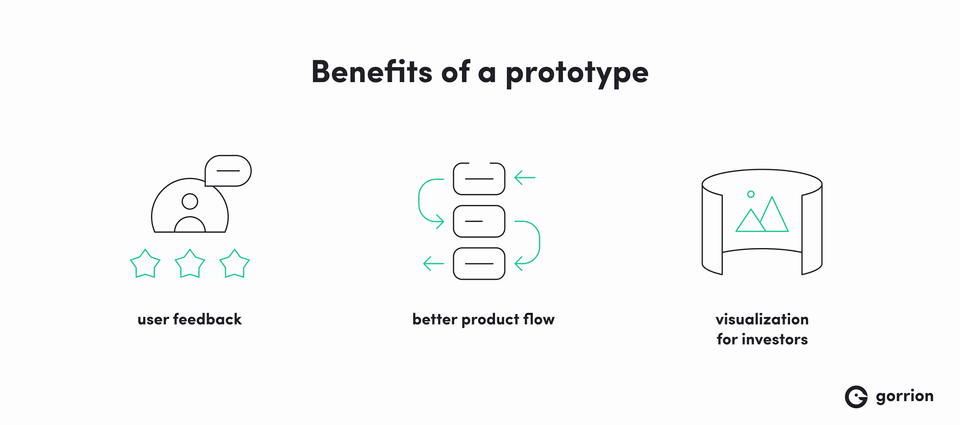 Benefits of a prototype

user feedback

better product flow

visualization for investors

gorrion